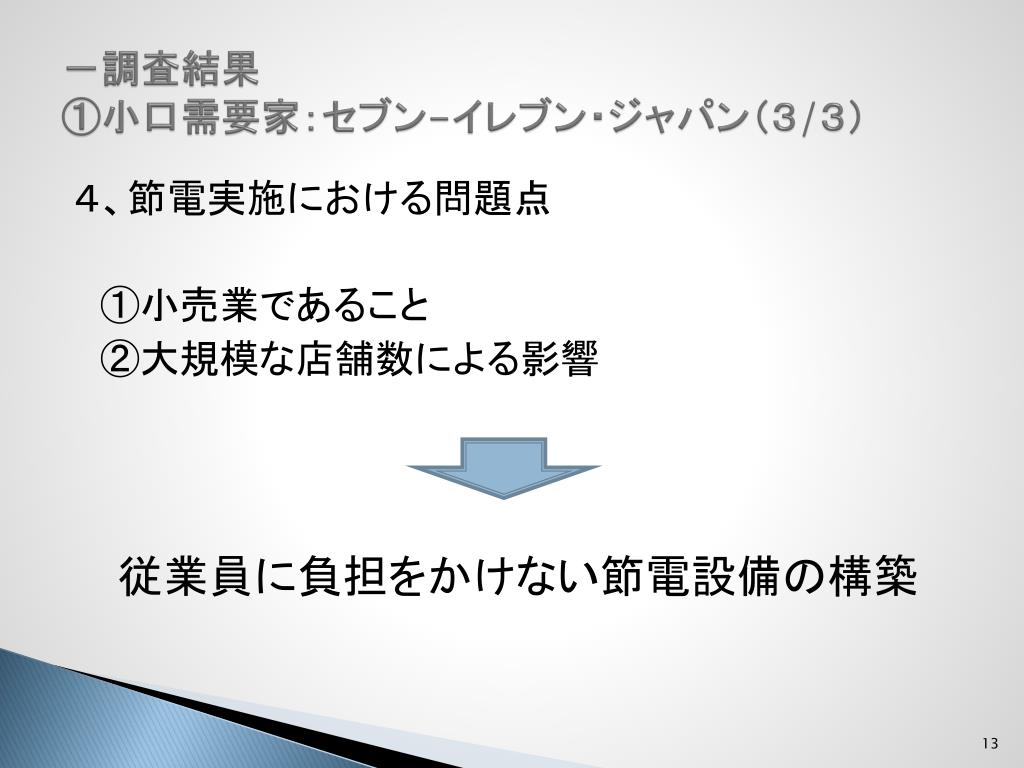 －調査結果
①小口需要家：セブン−イレブン・ジャパン（３/３）

４、節電実施における問題点

①小売業であること
②大規模な店舗数による影響

従業員に負担をかけない節電設備の構築

13